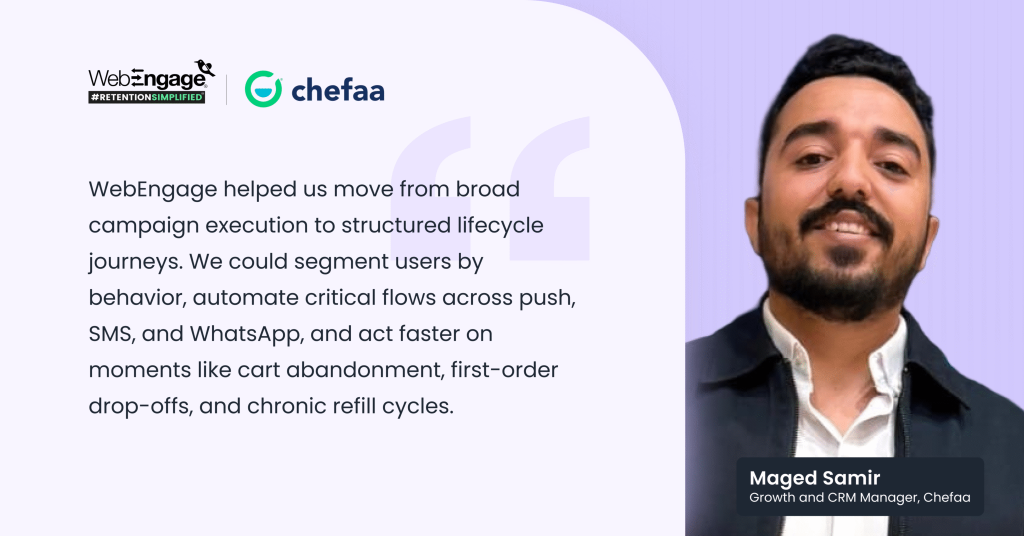 WebEngage
#RETENTIONSIMPLIFIED

chefaa

WebEngage helped us move from broad campaign execution to structured lifecycle journeys. We could segment users by behavior, automate critical flows across push, SMS, and WhatsApp, and act faster on moments like cart abandonment, first-order drop-offs, and chronic refill cycles.

Maged Samir
Growth and CRM Manager, Chefaa